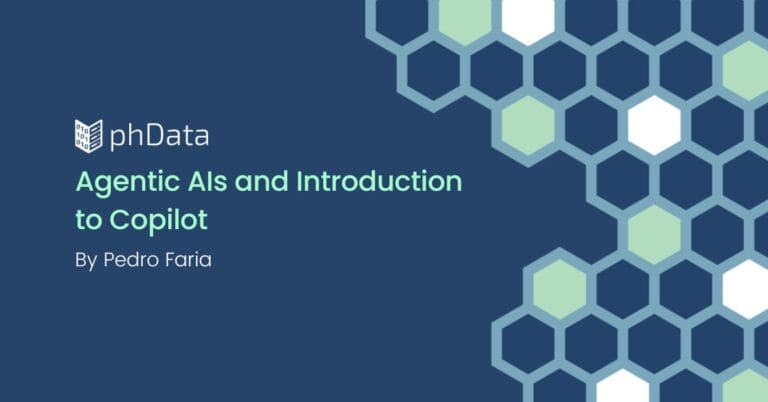 phData

Agentic AIs and Introduction to Copilot

By Pedro Faria